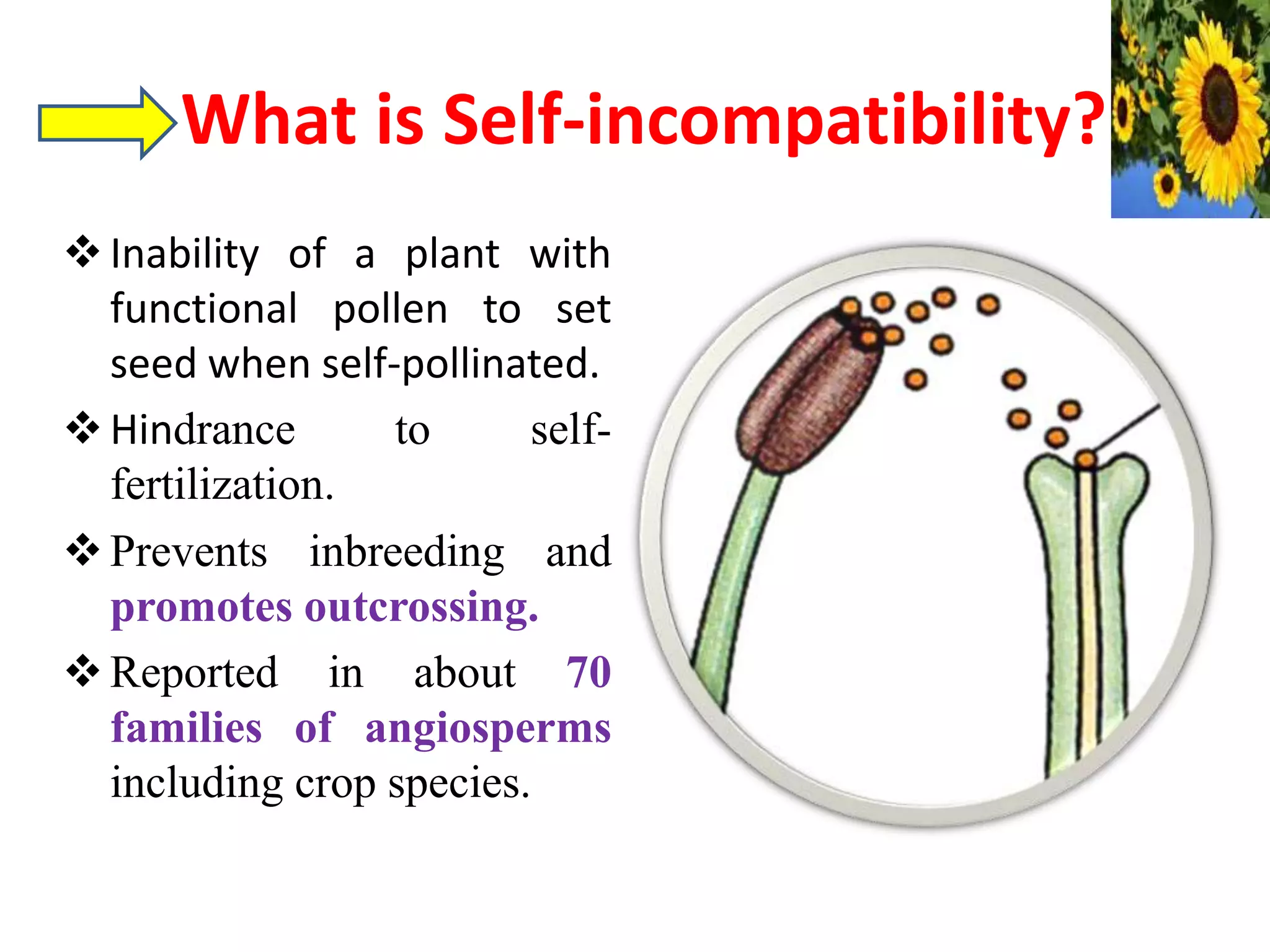 What is Self-incompatibility?

❖ Inability of a plant with functional pollen to set seed when self-pollinated.

❖ Hindrance to self-fertilization.

❖ Prevents inbreeding and promotes outcrossing.

❖ Reported in about 70 families of angiosperms including crop species.